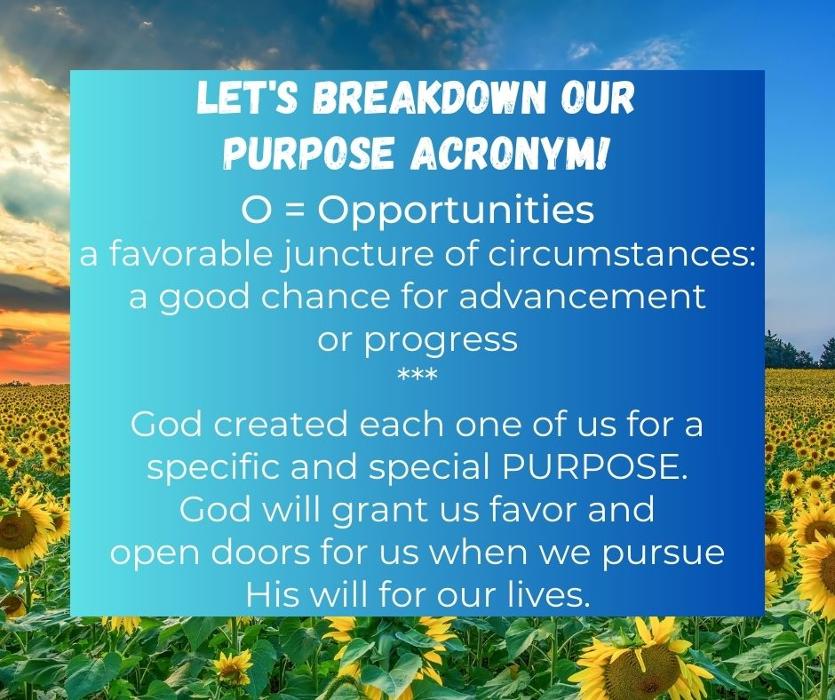 LET'S BREAKDOWN OUR PURPOSE ACRONYM!

O = Opportunities
a favorable juncture of circumstances: a good chance for advancement or progress
***

God created each one of us for a specific and special PURPOSE. God will grant us favor and open doors for us when we pursue His will for our lives.